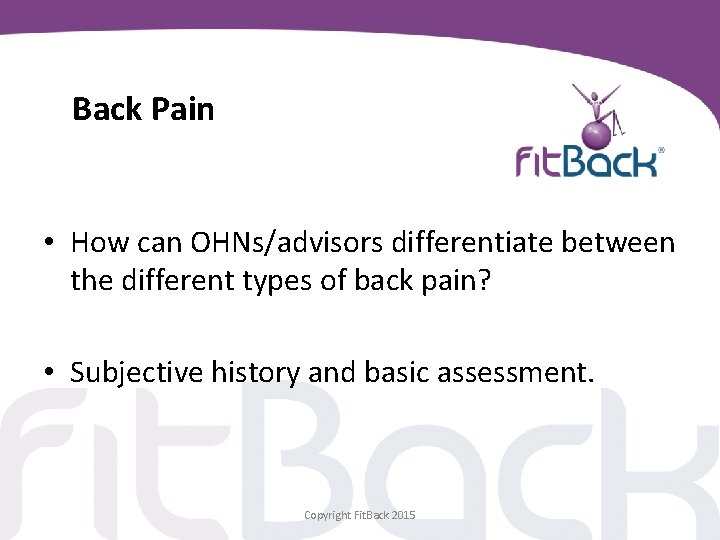 Back Pain

FitBack®

• How can OHNs/advisors differentiate between the different types of back pain?

• Subjective history and basic assessment.

FitBack

Copyright FitBack 2015